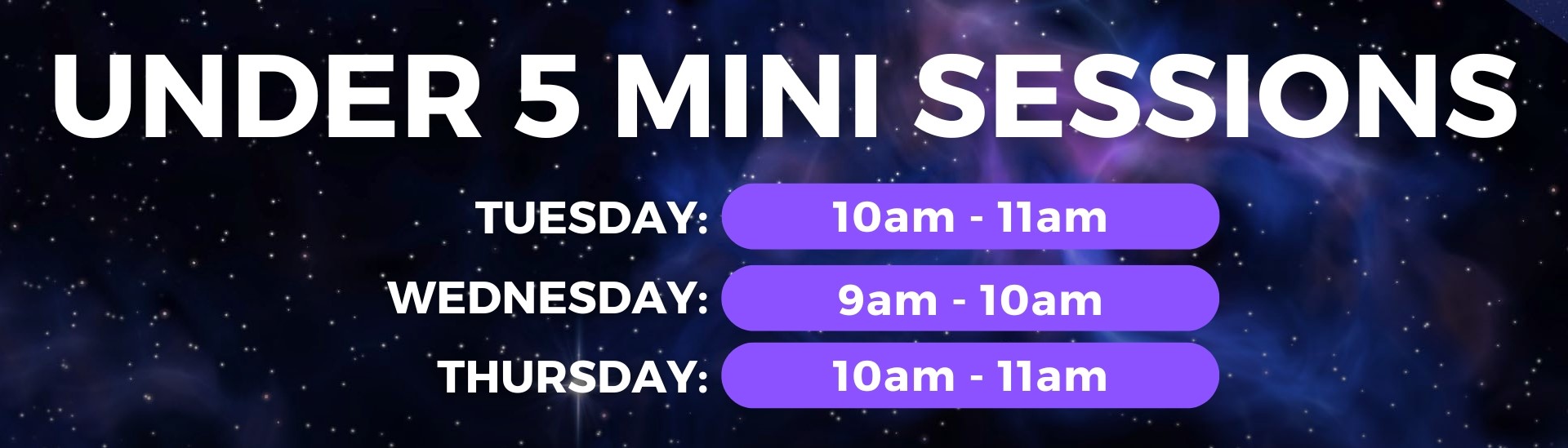 UNDER 5 MINI SESSIONS

TUESDAY: 10am - 11am
WEDNESDAY: 9am - 10am
THURSDAY: 10am - 11am